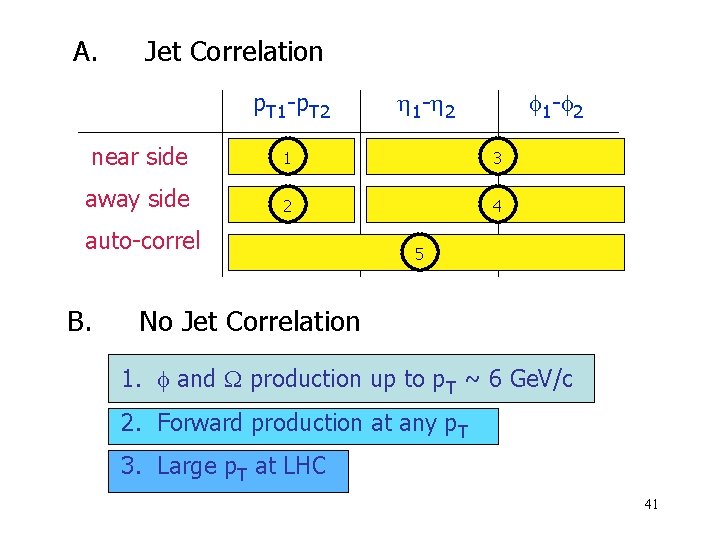 A. Jet Correlation

| | $p_{T1}$-$p_{T2}$ | $\eta_1$-$\eta_2$ | $\phi_1$-$\phi_2$ |
|---|---|---|---|
| near side | 1 | 3 | |
| away side | 2 | 4 | |
| auto-correl | 5 | | |

B. No Jet Correlation

1. $\phi$ and $\Omega$ production up to $p_T$ ~ 6 GeV/c

2. Forward production at any $p_T$

3. Large $p_T$ at LHC

41